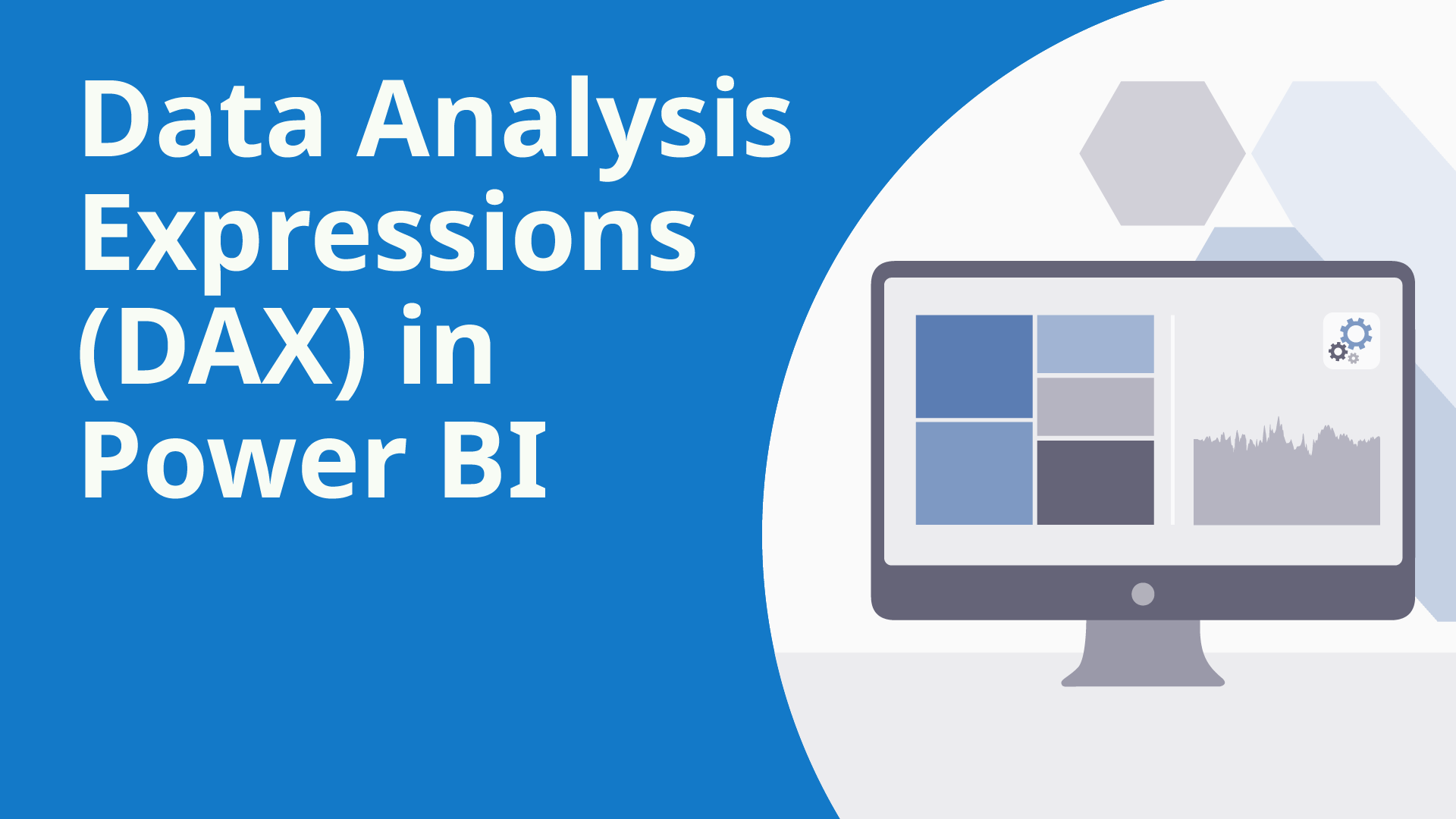 Data Analysis Expressions (DAX) in Power BI